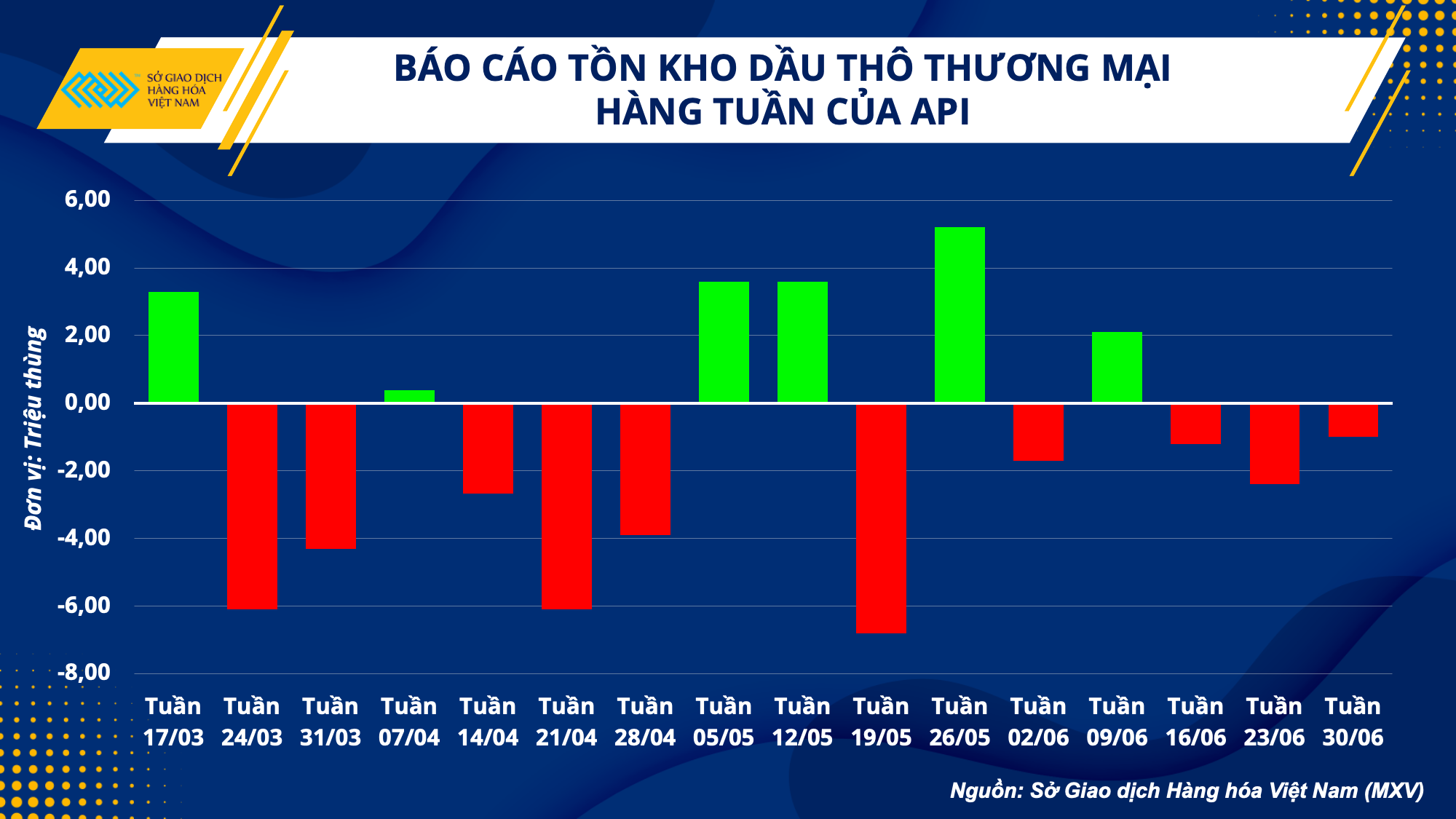 SỞ GIAO DỊCH HÀNG HÓA VIỆT NAM

BÁO CÁO TỒN KHO DẦU THÔ THƯƠNG MẠI HÀNG TUẦN CỦA API

Đơn vị: Triệu thùng

6,00
4,00
2,00
0,00
-2,00
-4,00
-6,00
-8,00

Tuần 17/03
Tuần 24/03
Tuần 31/03
Tuần 07/04
Tuần 14/04
Tuần 21/04
Tuần 28/04
Tuần 05/05
Tuần 12/05
Tuần 19/05
Tuần 26/05
Tuần 02/06
Tuần 09/06
Tuần 16/06
Tuần 23/06
Tuần 30/06

Nguồn: Sở Giao dịch Hàng hóa Việt Nam (MXV)